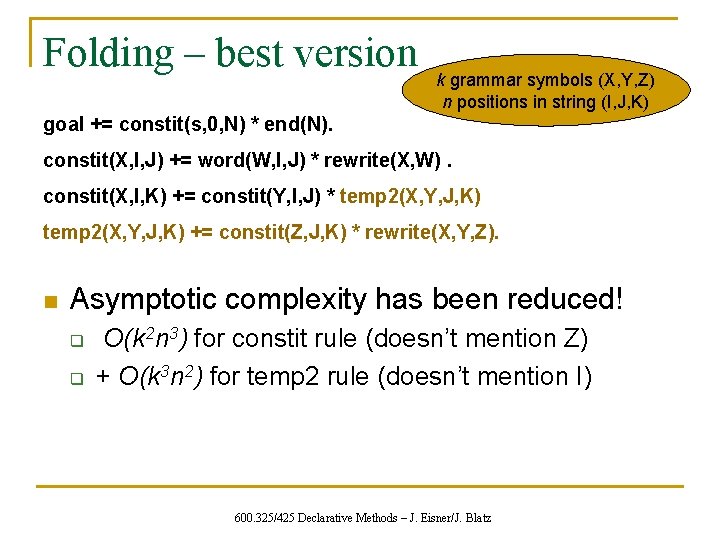 Folding – best version

k grammar symbols (X,Y,Z)
n positions in string (I,J,K)

goal += constit(s,0,N) * end(N).

constit(X,I,J) += word(W,I,J) * rewrite(X,W) .

constit(X,I,K) += constit(Y,I,J) * temp2(X,Y,J,K)

temp2(X,Y,J,K) += constit(Z,J,K) * rewrite(X,Y,Z).

Asymptotic complexity has been reduced!

$O(k^2n^3)$ for constit rule (doesn't mention Z)

+ $O(k^3n^2)$ for temp2 rule (doesn't mention I)

600.325/425 Declarative Methods – J. Eisner/J. Blatz